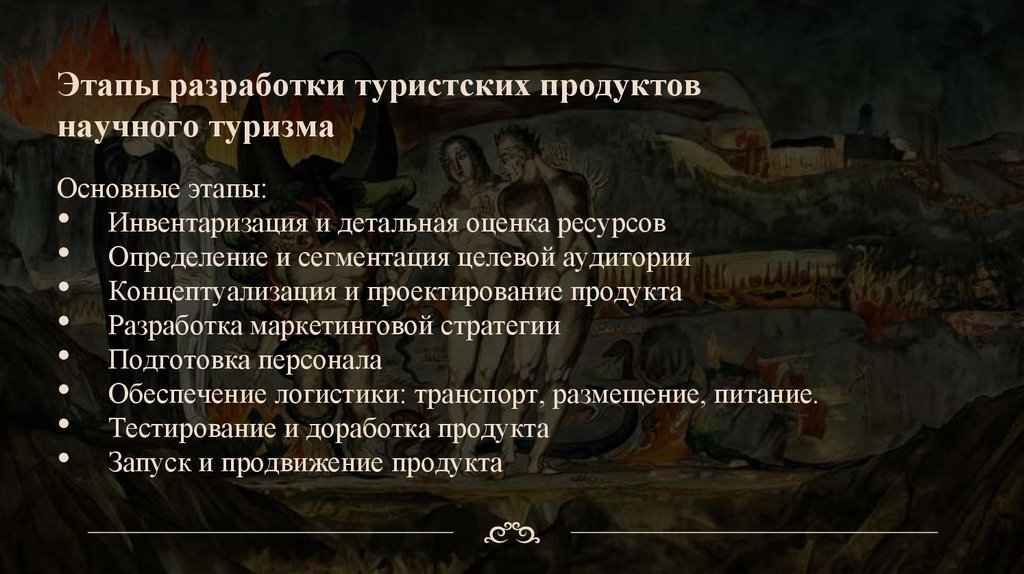 Этапы разработки туристских продуктов научного туризма

Основные этапы:
• Инвентаризация и детальная оценка ресурсов
• Определение и сегментация целевой аудитории
• Концептуализация и проектирование продукта
• Разработка маркетинговой стратегии
• Подготовка персонала
• Обеспечение логистики: транспорт, размещение, питание.
• Тестирование и доработка продукта
• Запуск и продвижение продукта